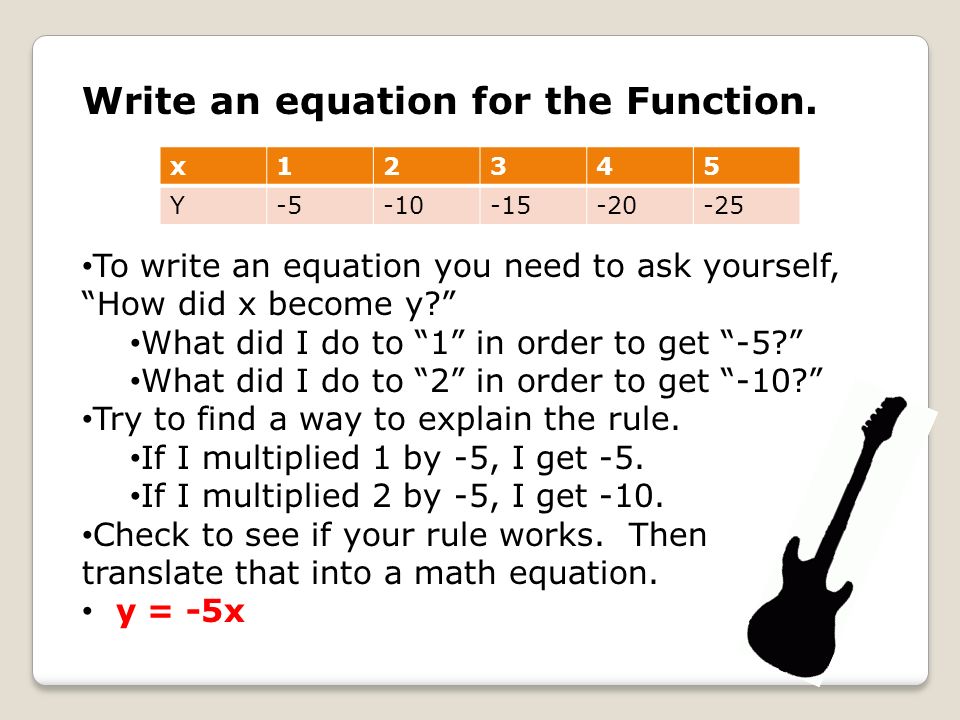 Write an equation for the Function.

| x | 1 | 2 | 3 | 4 | 5 |
|---|---|---|---|---|---|
| Y | -5 | -10 | -15 | -20 | -25 |

•To write an equation you need to ask yourself, “How did x become y?”

•What did I do to “1” in order to get “-5?”

•What did I do to “2” in order to get “-10?”

•Try to find a way to explain the rule.

•If I multiplied 1 by -5, I get -5.

•If I multiplied 2 by -5, I get -10.

•Check to see if your rule works. Then translate that into a math equation.

• y = -5x